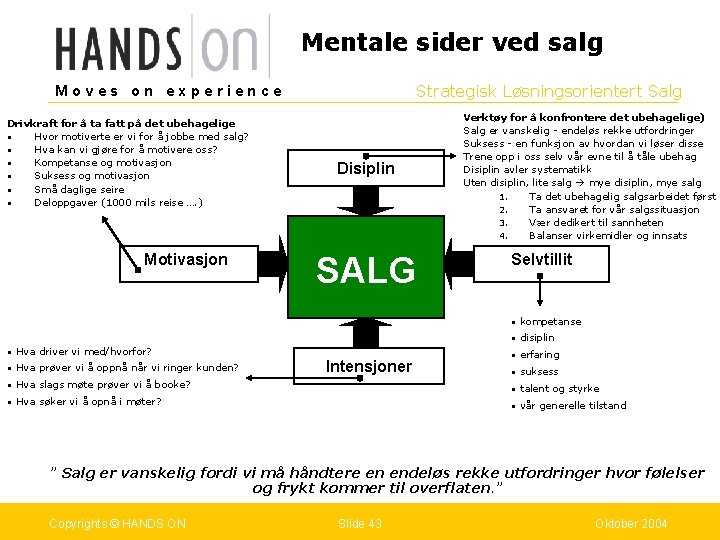 HANDS ON
Moves on experience

Mentale sider ved salg

Strategisk Løsningsorientert Salg

Drivkraft for å ta fatt på det ubehagelige
- Hvor motiverte er vi for å jobbe med salg?
- Hva kan vi gjøre for å motivere oss?
- Kompetanse og motivasjon
- Suksess og motivasjon
- Små daglige seire
- Deloppgaver (1000 mils reise ....)

Verktøy for å konfrontere det ubehagelige)
Salg er vanskelig - endeløs rekke utfordringer
Suksess - en funksjon av hvordan vi løser disse
Trene opp i oss selv vår evne til å tåle ubehag
Disiplin avler systematikk
Uten disiplin, lite salg → mye disiplin, mye salg
1. Ta det ubehagelig salgsarbeidet først
2. Ta ansvaret for vår salgssituasjon
3. Vær dedikert til sannheten
4. Balanser virkemidler og innsats

Disiplin

Motivasjon

SALG

Selvtillit

Intensjoner

- Hva driver vi med/hvorfor?
- Hva prøver vi å oppnå når vi ringer kunden?
- Hva slags møte prøver vi å booke?
- Hva søker vi å opnå i møter?

- kompetanse
- disiplin
- erfaring
- suksess
- talent og styrke
- vår generelle tilstand

" Salg er vanskelig fordi vi må håndtere en endeløs rekke utfordringer hvor følelser og frykt kommer til overflaten."

Copyrights © HANDS ON    Slide 43    Oktober 2004